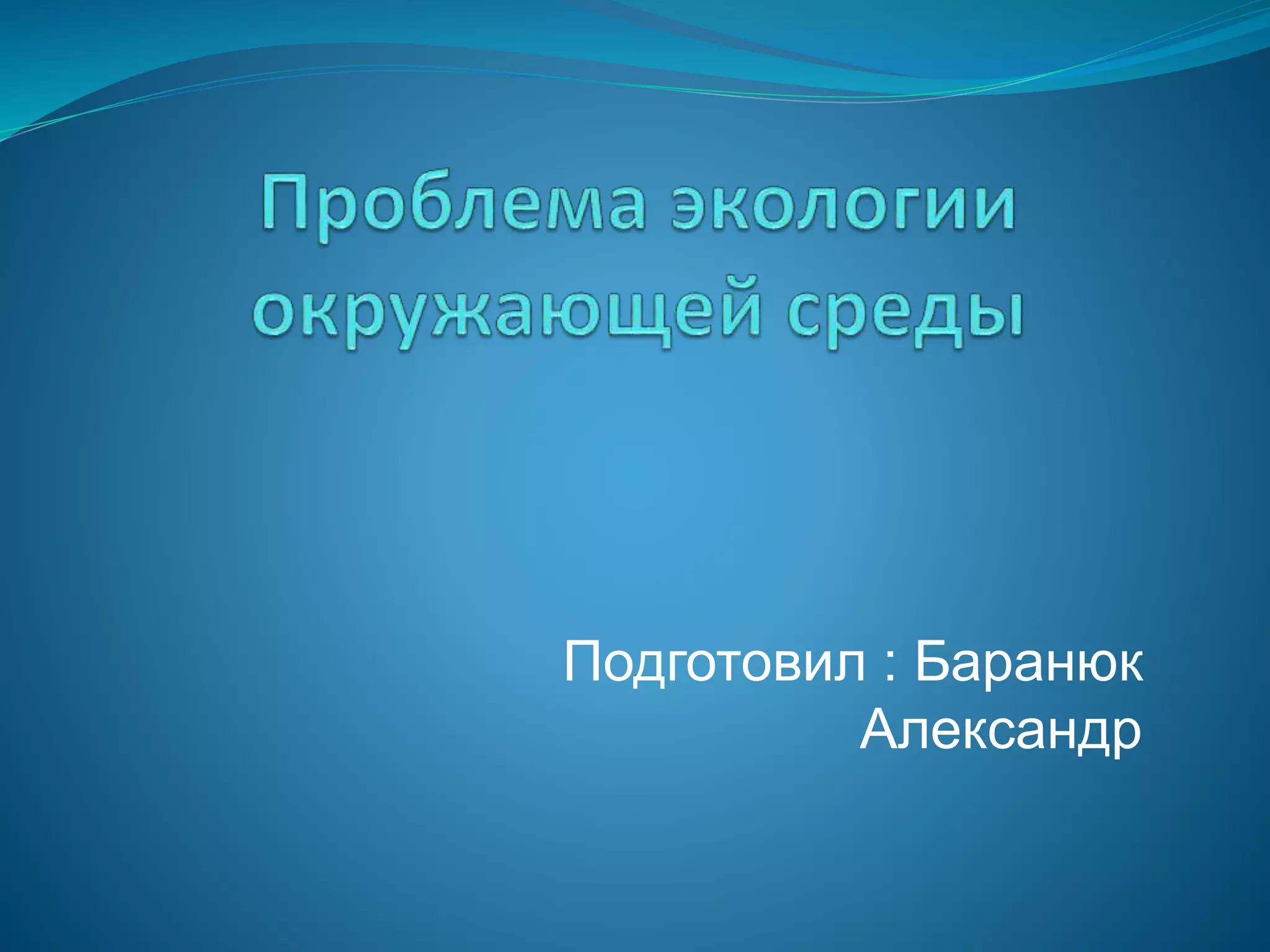 Проблема экологии окружающей среды

Подготовил : Баранюк Александр